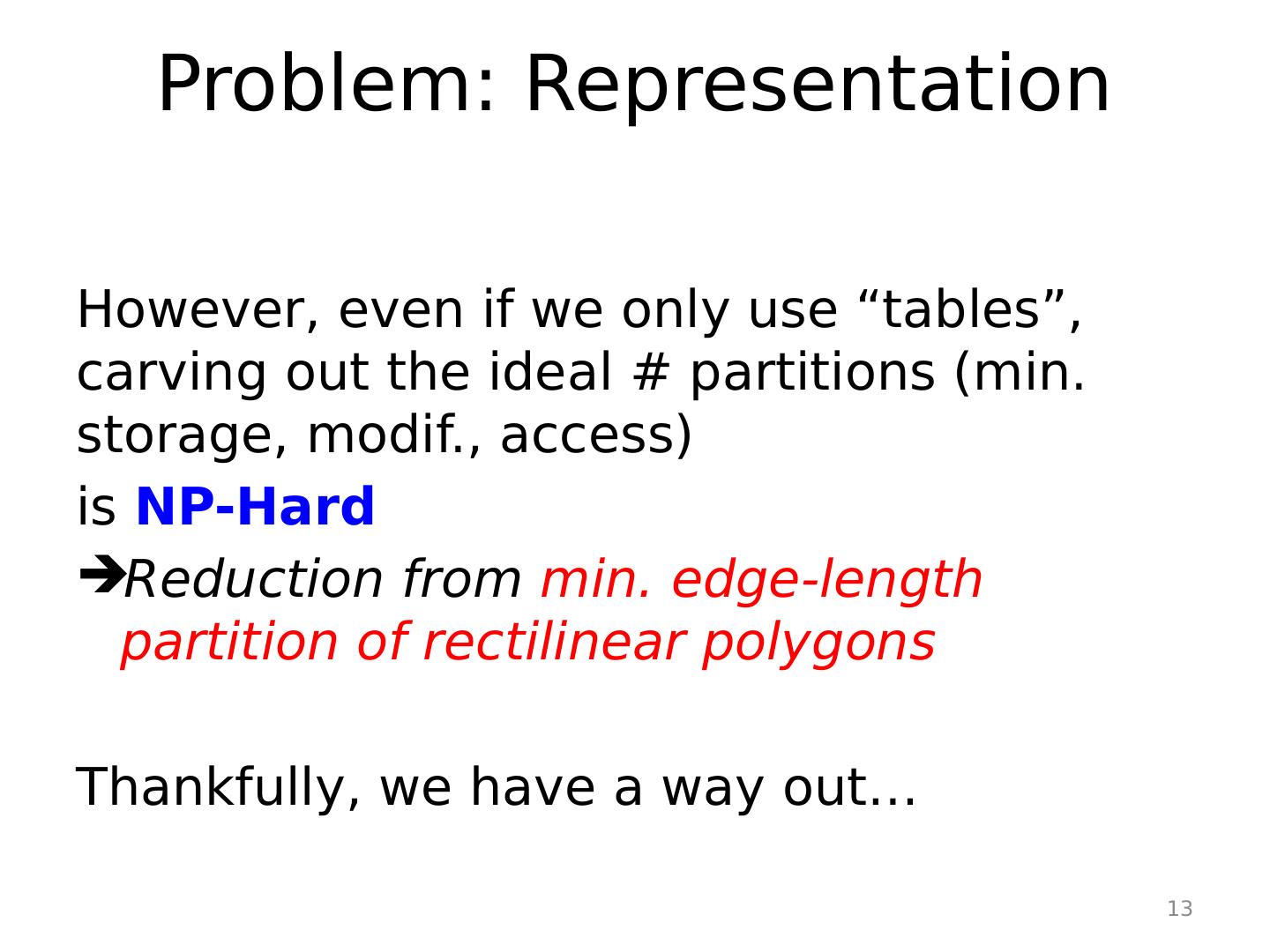 Problem: Representation

However, even if we only use “tables”, carving out the ideal # partitions (min. storage, modif., access)

is NP-Hard

➔Reduction from min. edge-length partition of rectilinear polygons

Thankfully, we have a way out…

13